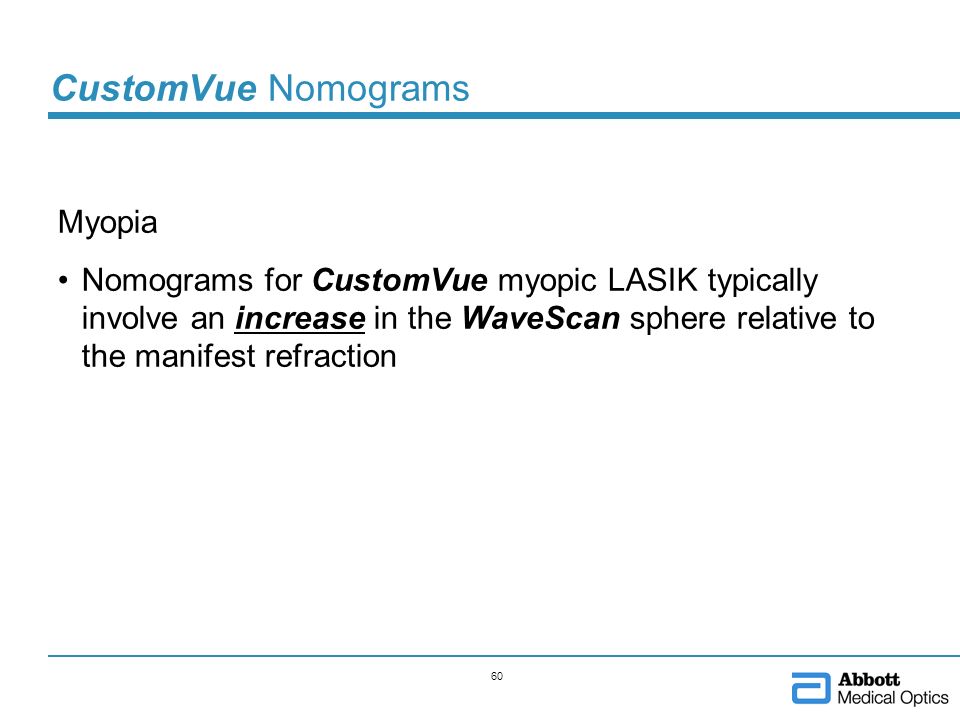 CustomVue Nomograms

Myopia

• Nomograms for CustomVue myopic LASIK typically involve an increase in the WaveScan sphere relative to the manifest refraction

60

Abbott
Medical Optics